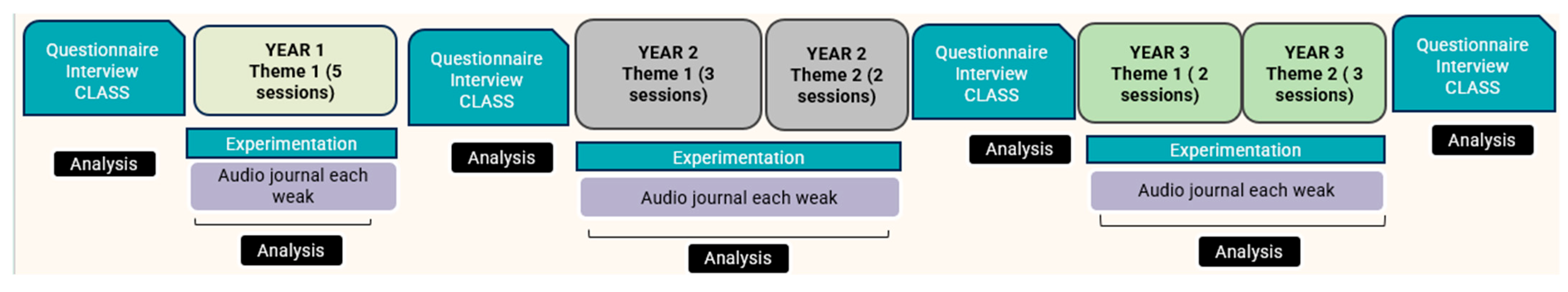 Questionnaire
Interview
CLASS

Analysis

YEAR 1
Theme 1 (5 sessions)

Experimentation

Audio journal each weak

Analysis

Questionnaire
Interview
CLASS

Analysis

YEAR 2
Theme 1 (3 sessions)

YEAR 2
Theme 2 (2 sessions)

Experimentation

Audio journal each weak

Analysis

Questionnaire
Interview
CLASS

Analysis

YEAR 3
Theme 1 ( 2 sessions)

YEAR 3
Theme 2 ( 3 sessions)

Experimentation

Audio journal each weak

Analysis

Questionnaire
Interview
CLASS

Analysis